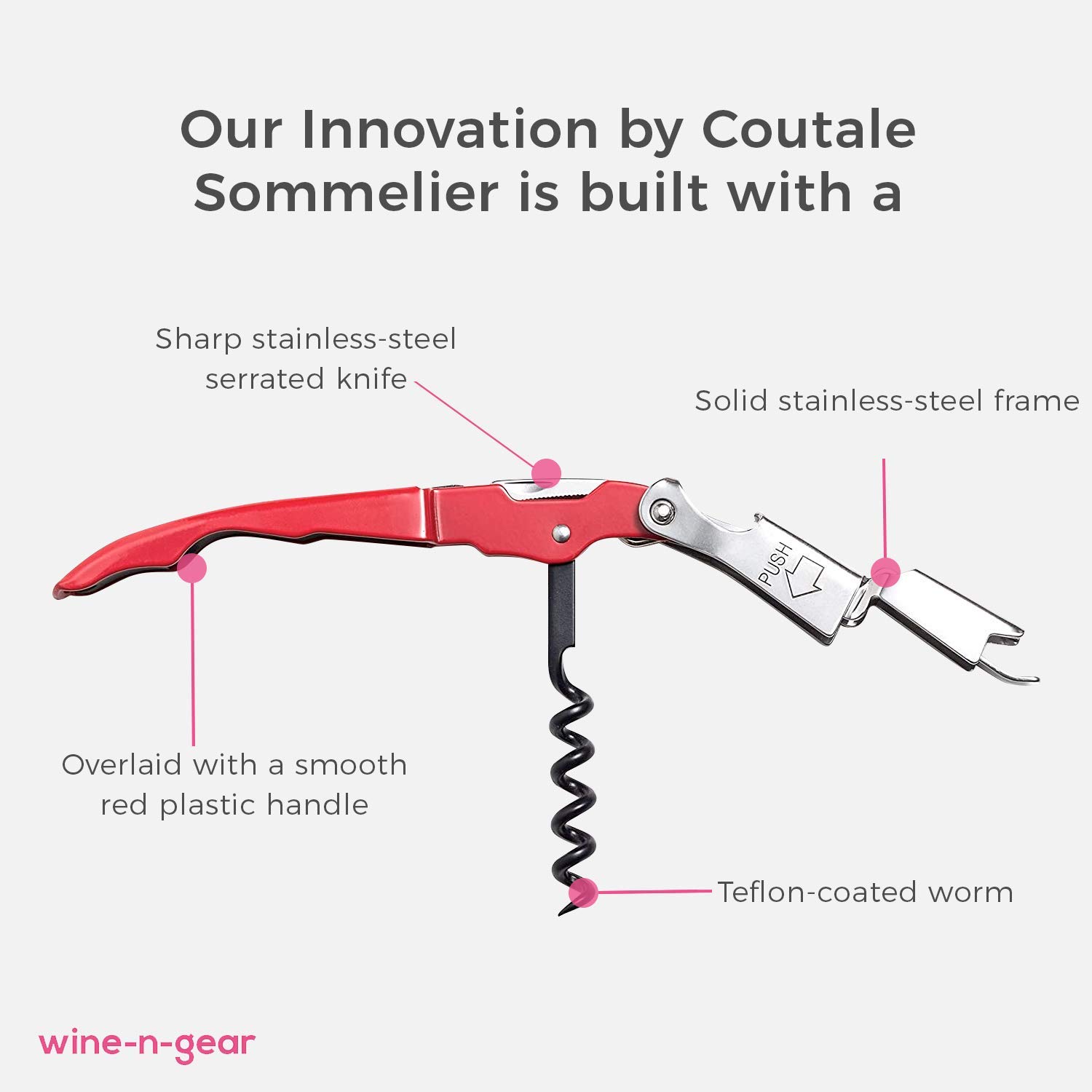 Our Innovation by Coutale Sommelier is built with a

Sharp stainless-steel serrated knife

Solid stainless-steel frame

PUSH

Overlaid with a smooth red plastic handle

Teflon-coated worm

wine-n-gear